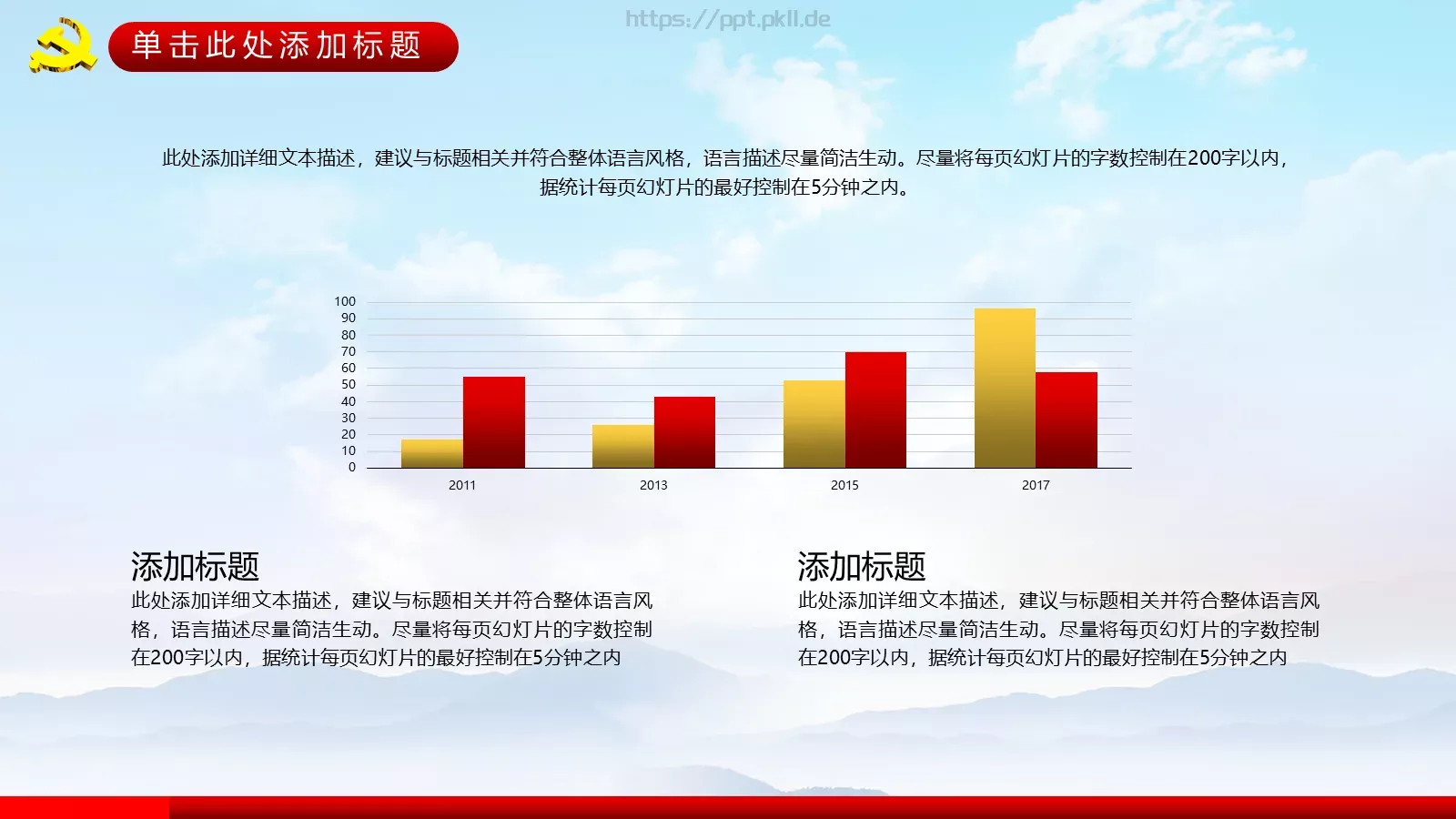 单击此处添加标题

https://ppt.pkll.de

此处添加详细文本描述，建议与标题相关并符合整体语言风格，语言描述尽量简洁生动。尽量将每页幻灯片的字数控制在200字以内，据统计每页幻灯片的最好控制在5分钟之内。

100
90
80
70
60
50
40
30
20
10
0

2011
2013
2015
2017

添加标题

此处添加详细文本描述，建议与标题相关并符合整体语言风格，语言描述尽量简洁生动。尽量将每页幻灯片的字数控制在200字以内，据统计每页幻灯片的最好控制在5分钟之内

添加标题

此处添加详细文本描述，建议与标题相关并符合整体语言风格，语言描述尽量简洁生动。尽量将每页幻灯片的字数控制在200字以内，据统计每页幻灯片的最好控制在5分钟之内